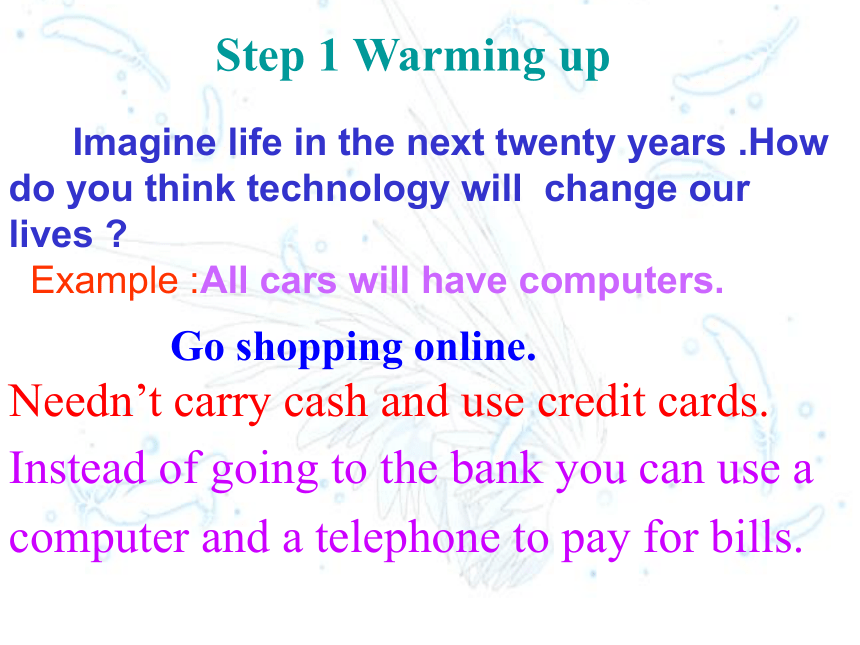 Step 1 Warming up

Imagine life in the next twenty years .How do you think technology will change our lives ?

Example :All cars will have computers.

Go shopping online.

Needn’t carry cash and use credit cards.

Instead of going to the bank you can use a computer and a telephone to pay for bills.